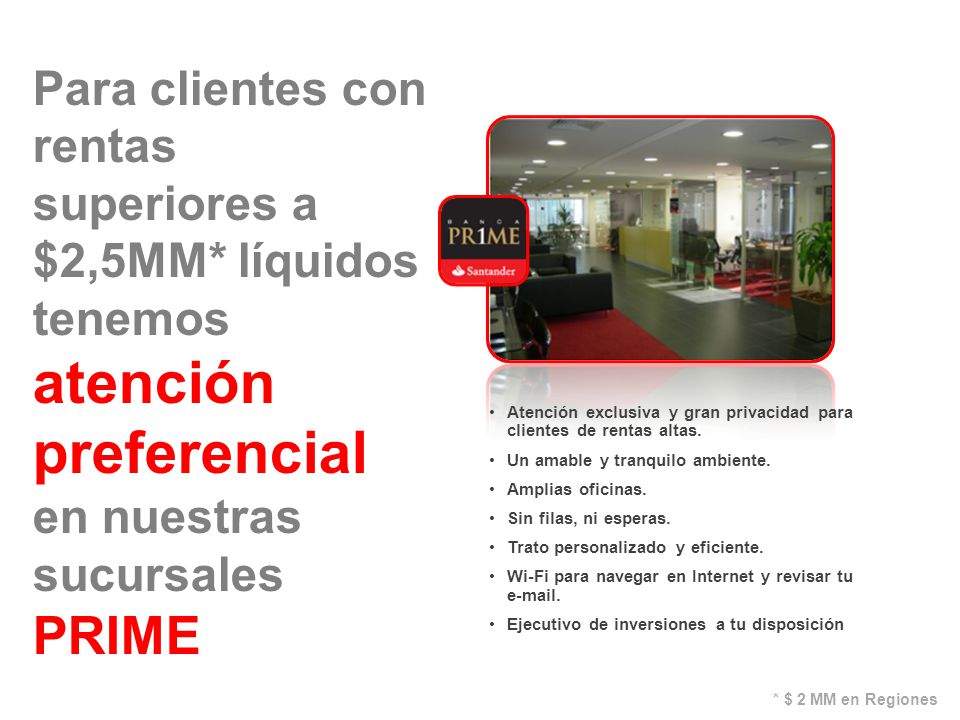 Para clientes con rentas superiores a $2,5MM* líquidos tenemos atención preferencial en nuestras sucursales PRIME

BANCA PR1ME
Santander

• Atención exclusiva y gran privacidad para clientes de rentas altas.
• Un amable y tranquilo ambiente.
• Amplias oficinas.
• Sin filas, ni esperas.
• Trato personalizado y eficiente.
• Wi-Fi para navegar en Internet y revisar tu e-mail.
• Ejecutivo de inversiones a tu disposición

* $ 2 MM en Regiones